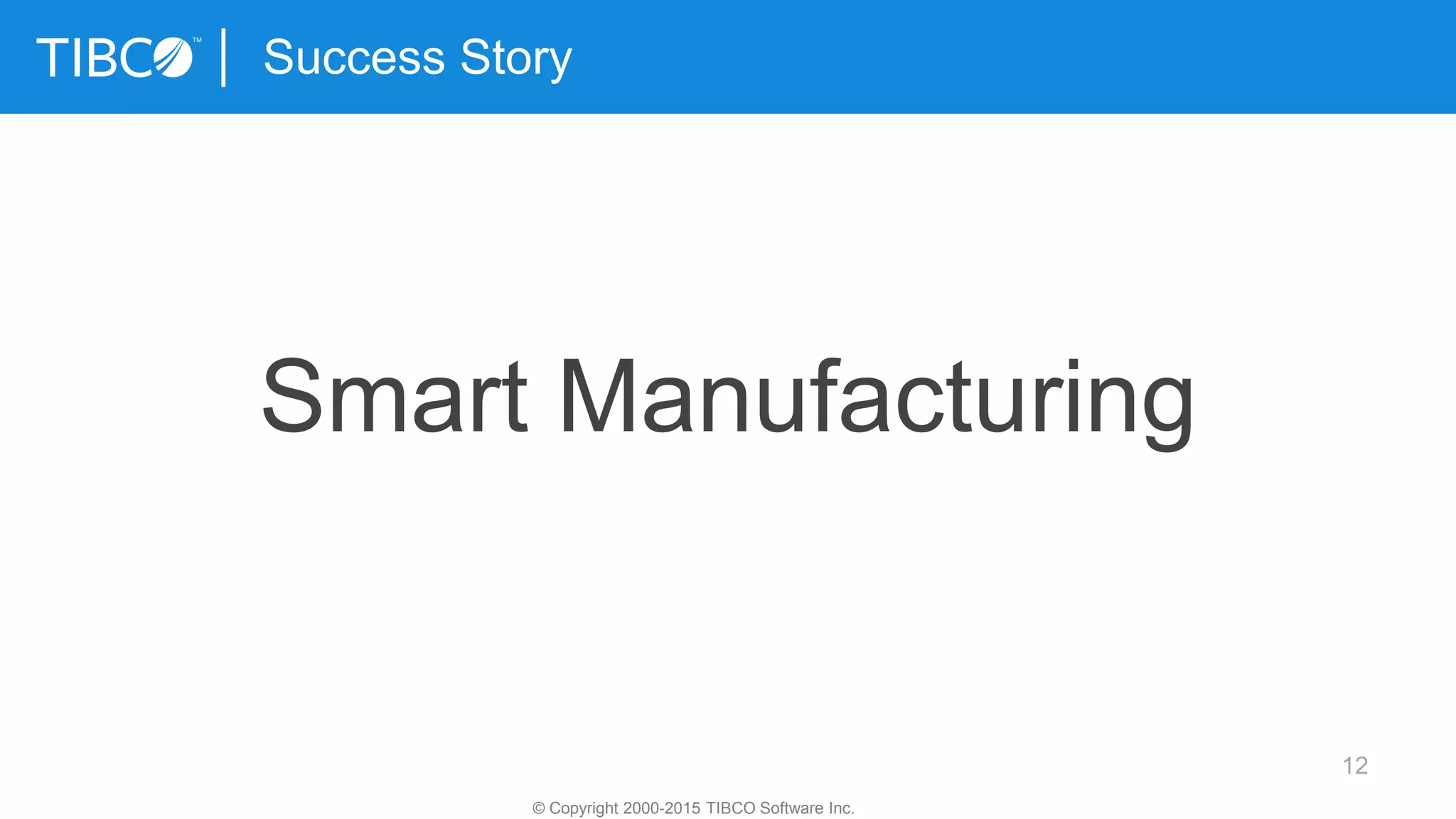 TIBCO™ | Success Story

Smart Manufacturing

12

© Copyright 2000-2015 TIBCO Software Inc.